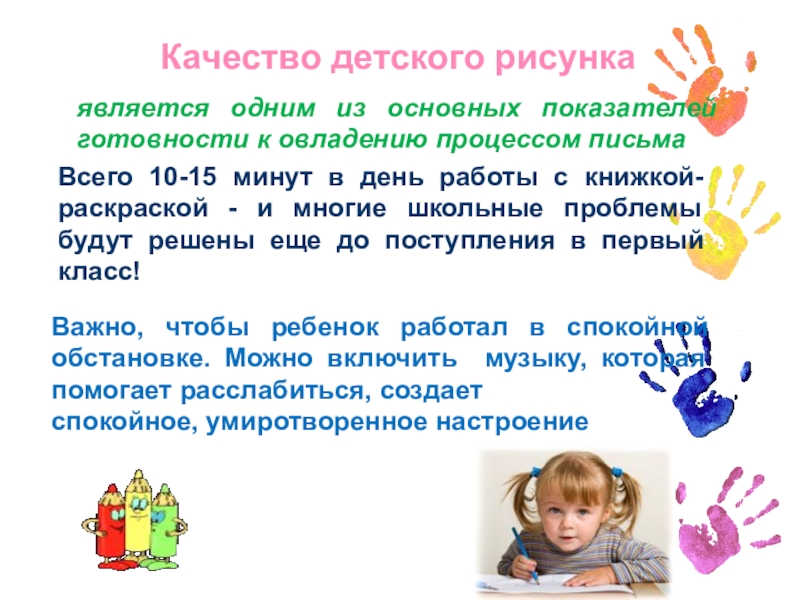 Качество детского рисунка

является одним из основных показателей готовности к овладению процессом письма

Всего 10-15 минут в день работы с книжкой-раскраской - и многие школьные проблемы будут решены еще до поступления в первый класс!

Важно, чтобы ребенок работал в спокойной обстановке. Можно включить музыку, которая помогает расслабиться, создает спокойное, умиротворенное настроение